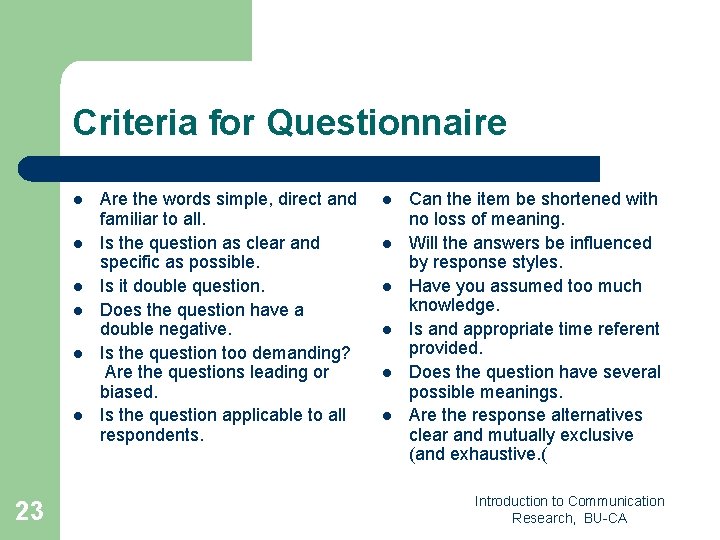 Criteria for Questionnaire

- Are the words simple, direct and familiar to all.
- Is the question as clear and specific as possible.
- Is it double question.
- Does the question have a double negative.
- Is the question too demanding? Are the questions leading or biased.
- Is the question applicable to all respondents.

- Can the item be shortened with no loss of meaning.
- Will the answers be influenced by response styles.
- Have you assumed too much knowledge.
- Is and appropriate time referent provided.
- Does the question have several possible meanings.
- Are the response alternatives clear and mutually exclusive (and exhaustive.(

23

Introduction to Communication Research, BU-CA